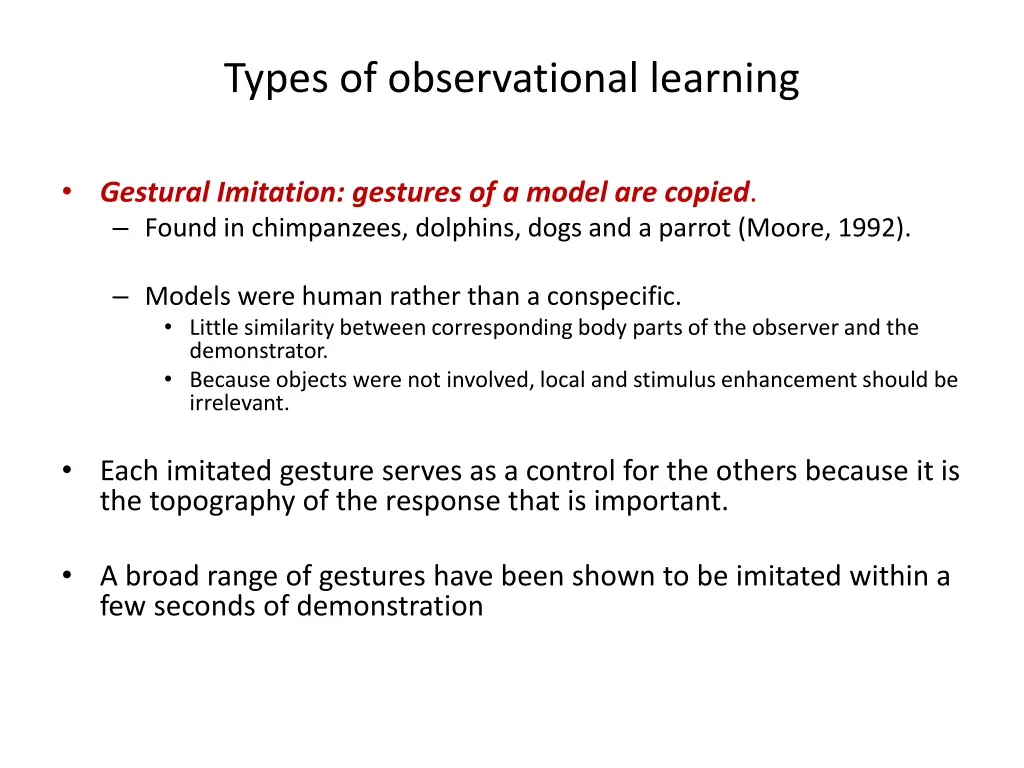 Types of observational learning

• Gestural Imitation: gestures of a model are copied.
– Found in chimpanzees, dolphins, dogs and a parrot (Moore, 1992).

– Models were human rather than a conspecific.
• Little similarity between corresponding body parts of the observer and the demonstrator.
• Because objects were not involved, local and stimulus enhancement should be irrelevant.

• Each imitated gesture serves as a control for the others because it is the topography of the response that is important.

• A broad range of gestures have been shown to be imitated within a few seconds of demonstration